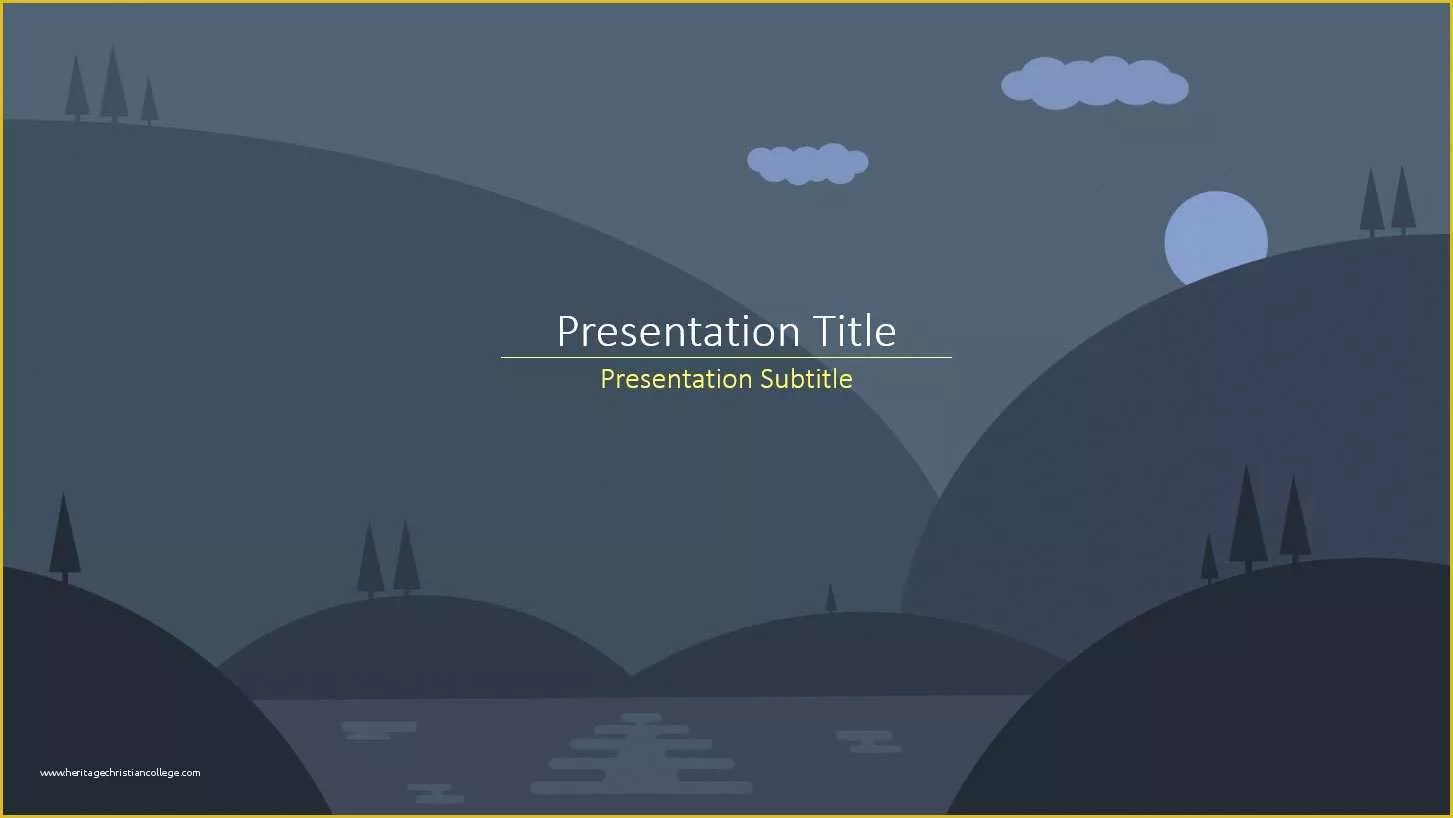 Presentation Title

Presentation Subtitle

www.heritagechristiancollege.com